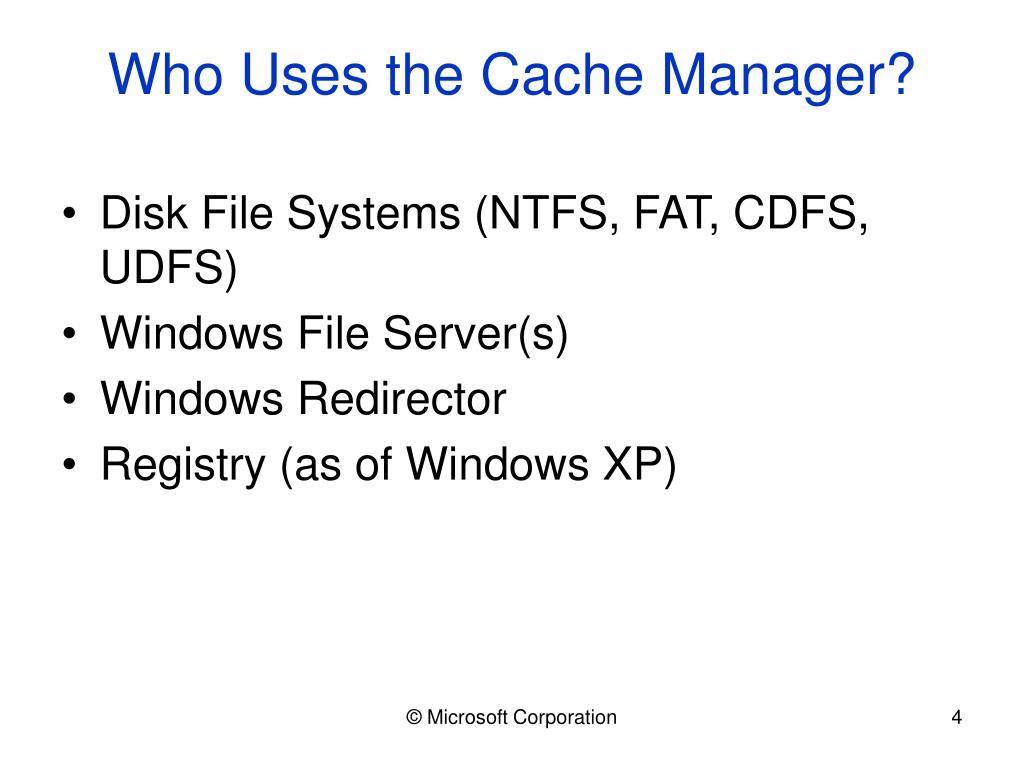 Who Uses the Cache Manager?

• Disk File Systems (NTFS, FAT, CDFS, UDFS)
• Windows File Server(s)
• Windows Redirector
• Registry (as of Windows XP)

© Microsoft Corporation

4